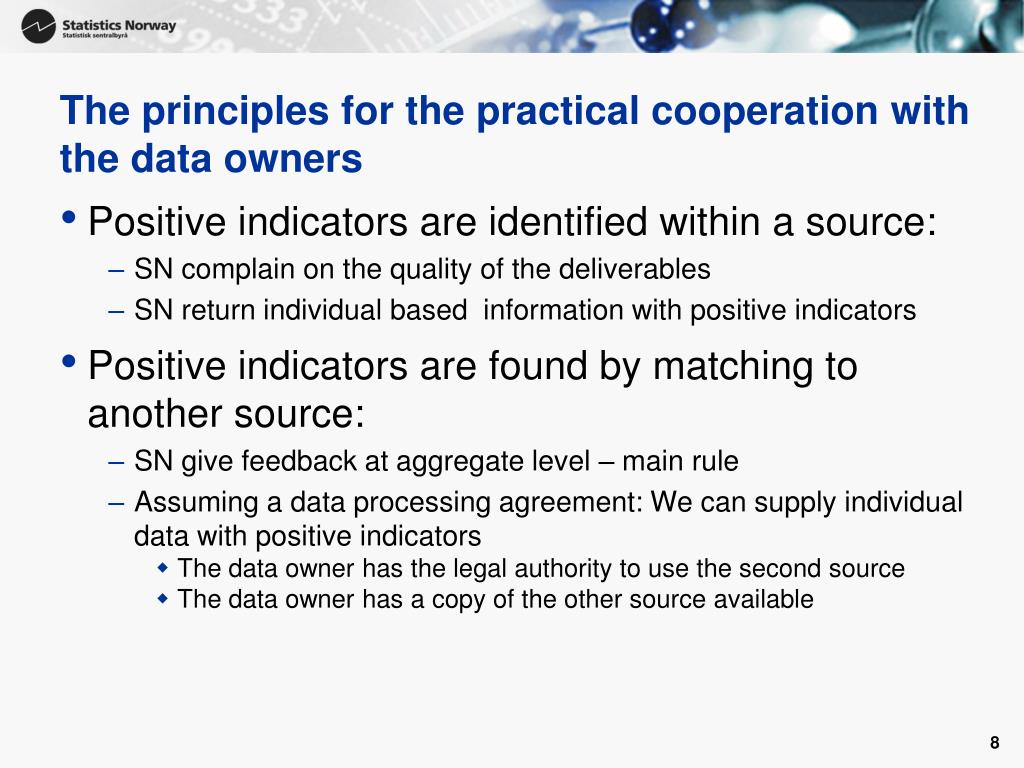 Statistics Norway
Statistisk sentralbyrå

The principles for the practical cooperation with the data owners

• Positive indicators are identified within a source:
– SN complain on the quality of the deliverables
– SN return individual based information with positive indicators

• Positive indicators are found by matching to another source:
– SN give feedback at aggregate level – main rule
– Assuming a data processing agreement: We can supply individual data with positive indicators
◆ The data owner has the legal authority to use the second source
◆ The data owner has a copy of the other source available

8